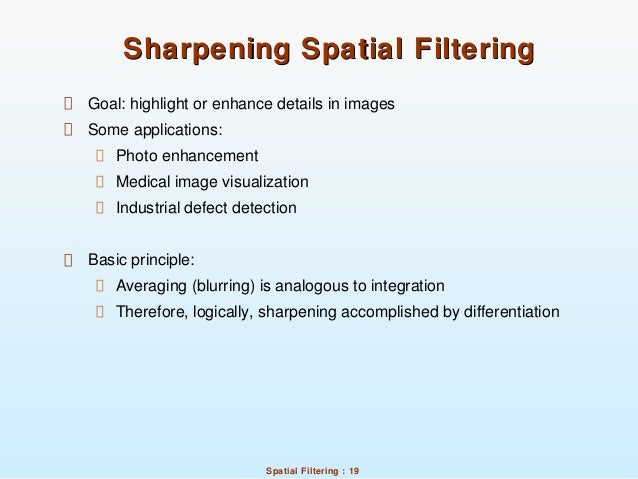 Sharpening Spatial Filtering

 Goal: highlight or enhance details in images
 Some applications:
 Photo enhancement
 Medical image visualization
 Industrial defect detection

 Basic principle:
 Averaging (blurring) is analogous to integration
 Therefore, logically, sharpening accomplished by differentiation

Spatial Filtering : 19